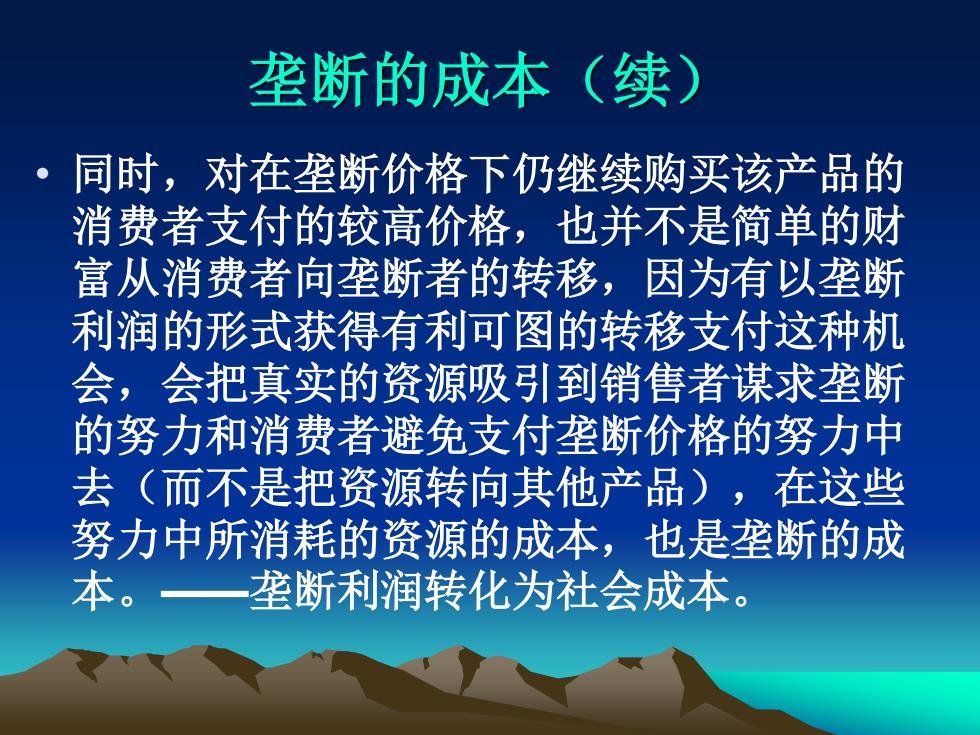 垄断的成本（续）

• 同时，对在垄断价格下仍继续购买该产品的消费者支付的较高价格，也并不是简单的财富从消费者向垄断者的转移，因为有以垄断利润的形式获得有利可图的转移支付这种机会，会把真实的资源吸引到销售者谋求垄断的努力和消费者避免支付垄断价格的努力中去（而不是把资源转向其他产品），在这些努力中所消耗的资源的成本，也是垄断的成本。——垄断利润转化为社会成本。